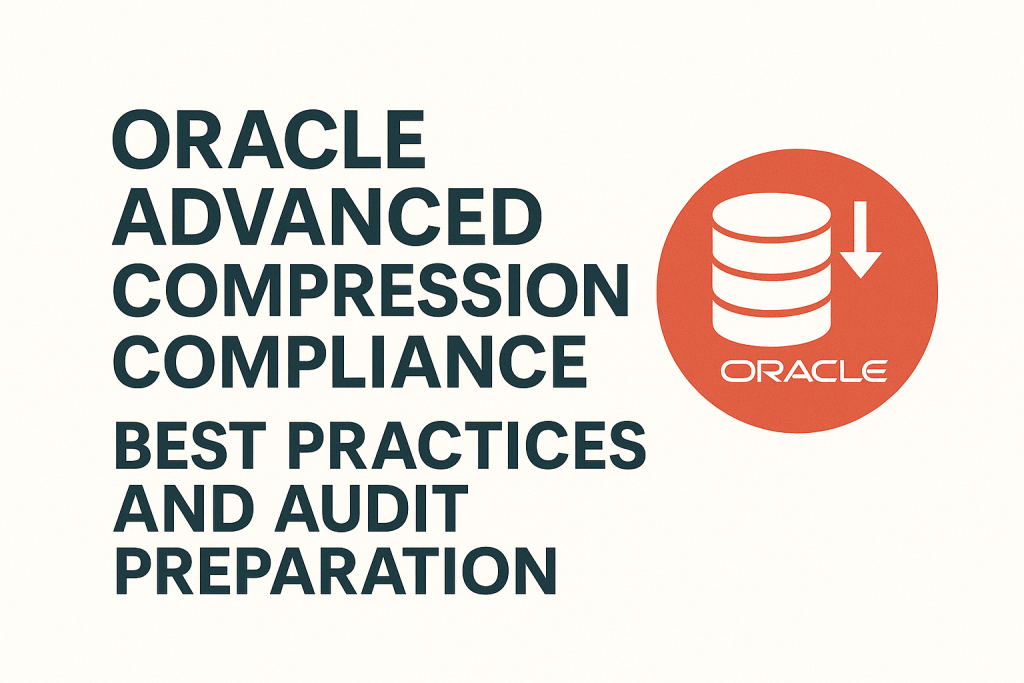 ORACLE ADVANCED COMPRESSION COMPLIANCE

BEST PRACTICES AND AUDIT PREPARATION

ORACLE